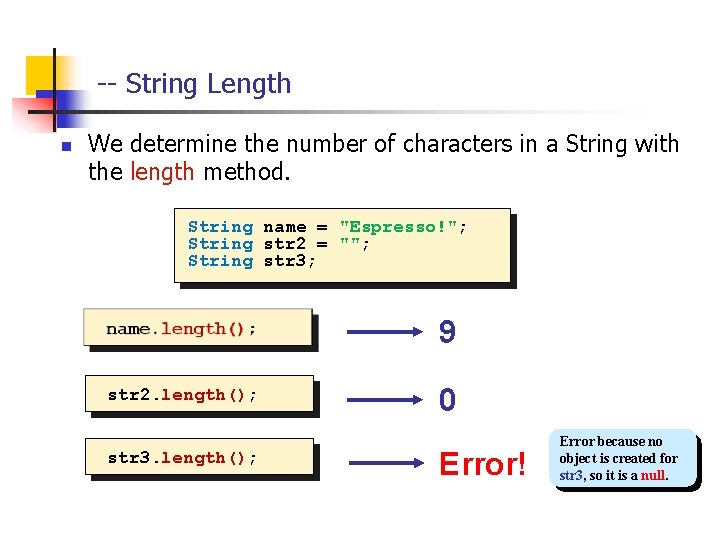 -- String Length

We determine the number of characters in a String with the length method.

String name = "Espresso!";
String str2 = "";
String str3;

name.length();

9

str2.length();

0

str3.length();

Error!

Error because no object is created for str3, so it is a null.